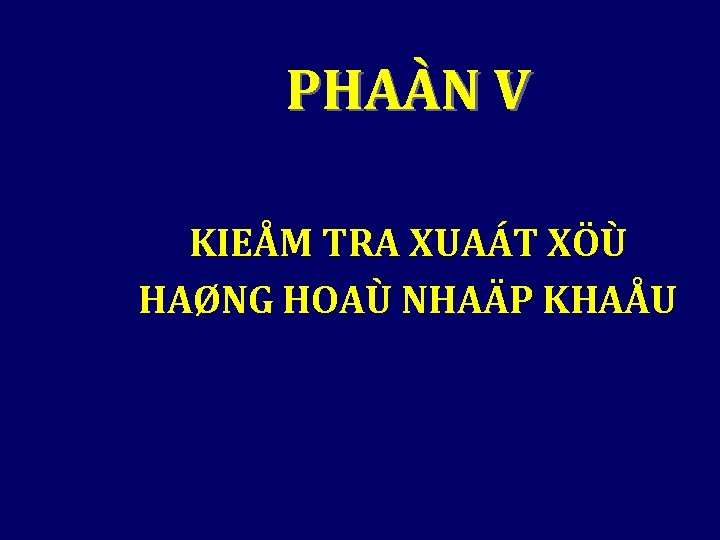 PHAÀN V

KIEÅM TRA XUAÁT XÖÙ HAØNG HOAÙ NHAÄP KHAÅU